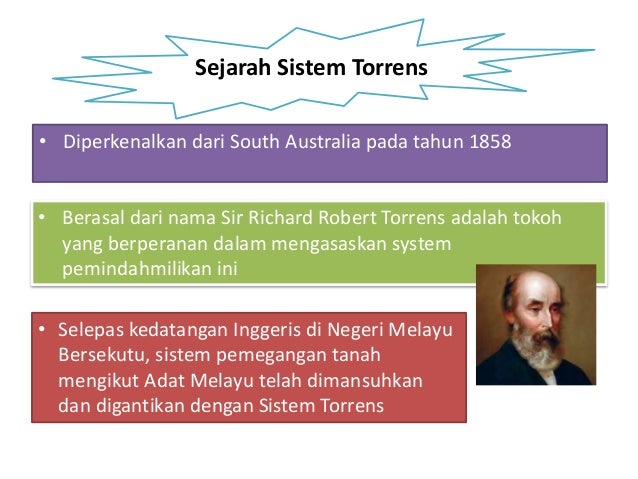 Sejarah Sistem Torrens

• Diperkenalkan dari South Australia pada tahun 1858

• Berasal dari nama Sir Richard Robert Torrens adalah tokoh yang berperanan dalam mengasaskan system pemindahmilikan ini

• Selepas kedatangan Inggeris di Negeri Melayu Bersekutu, sistem pemegangan tanah mengikut Adat Melayu telah dimansuhkan dan digantikan dengan Sistem Torrens